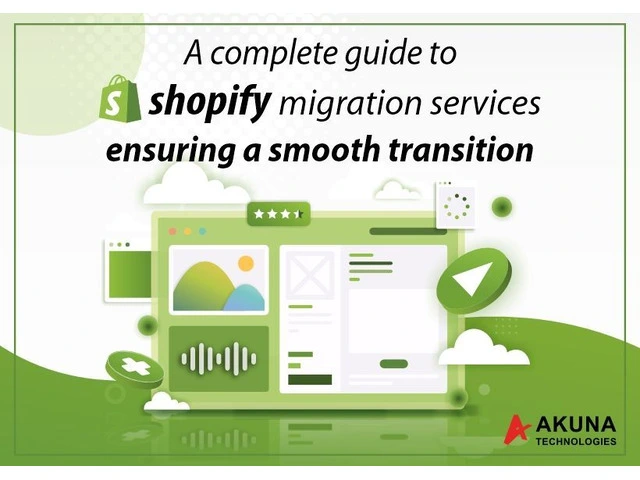 A complete guide to
shopify migration services
ensuring a smooth transition

AKUNA
TECHNOLOGIES